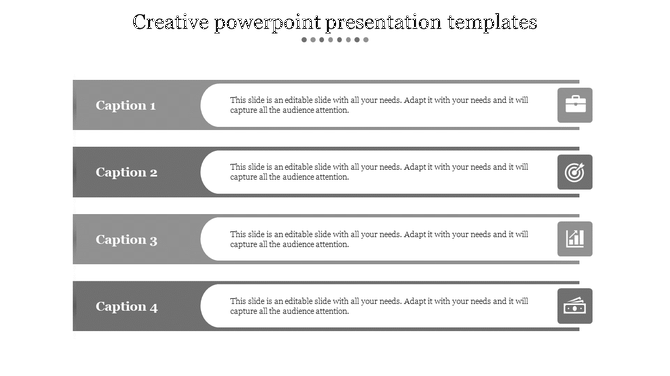 Creative powerpoint presentation templates

Caption 1

This slide is an editable slide with all your needs. Adapt it with your needs and it will capture all the audience attention.

Caption 2

This slide is an editable slide with all your needs. Adapt it with your needs and it will capture all the audience attention.

Caption 3

This slide is an editable slide with all your needs. Adapt it with your needs and it will capture all the audience attention.

Caption 4

This slide is an editable slide with all your needs. Adapt it with your needs and it will capture all the audience attention.